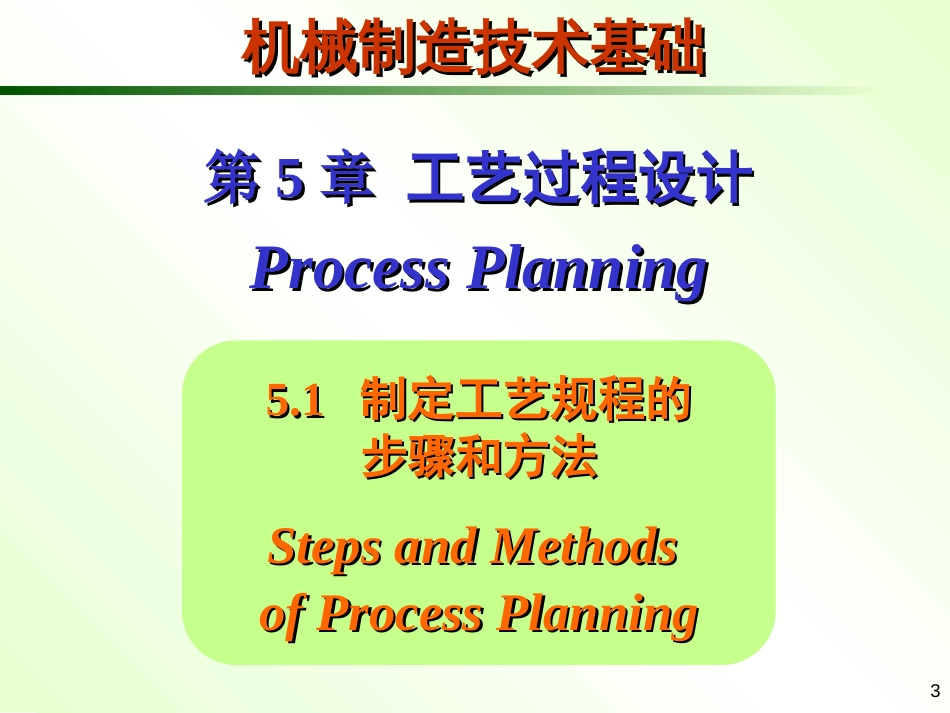 机械制造技术基础

第 5 章 工艺过程设计

Process Planning

5.1 制定工艺规程的步骤和方法

Steps and Methods of Process Planning

3